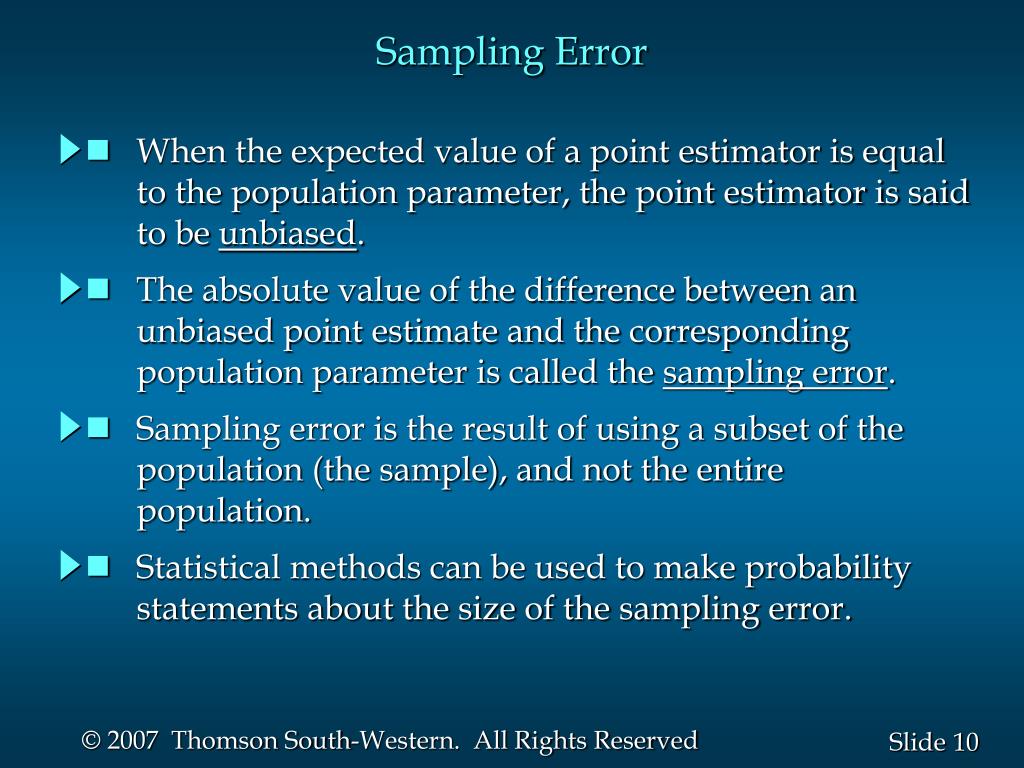 Sampling Error

When the expected value of a point estimator is equal to the population parameter, the point estimator is said to be unbiased.

The absolute value of the difference between an unbiased point estimate and the corresponding population parameter is called the sampling error.

Sampling error is the result of using a subset of the population (the sample), and not the entire population.

Statistical methods can be used to make probability statements about the size of the sampling error.

© 2007 Thomson South-Western. All Rights Reserved

Slide 10